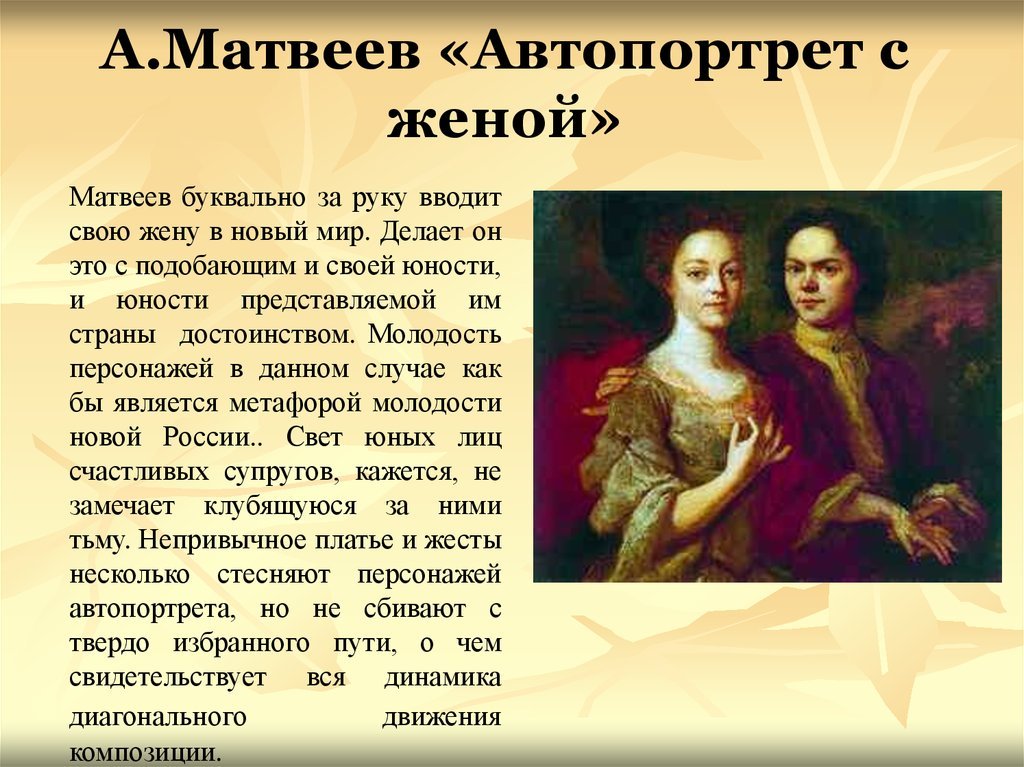 А.Матвеев «Автопортрет с женой»

Матвеев буквально за руку вводит свою жену в новый мир. Делает он это с подобающим и своей юности, и юности представляемой им страны достоинством. Молодость персонажей в данном случае как бы является метафорой молодости новой России.. Свет юных лиц счастливых супругов, кажется, не замечает клубящуюся за ними тьму. Непривычное платье и жесты несколько стесняют персонажей автопортрета, но не сбивают с твердо избранного пути, о чем свидетельствует вся динамика диагонального движения композиции.